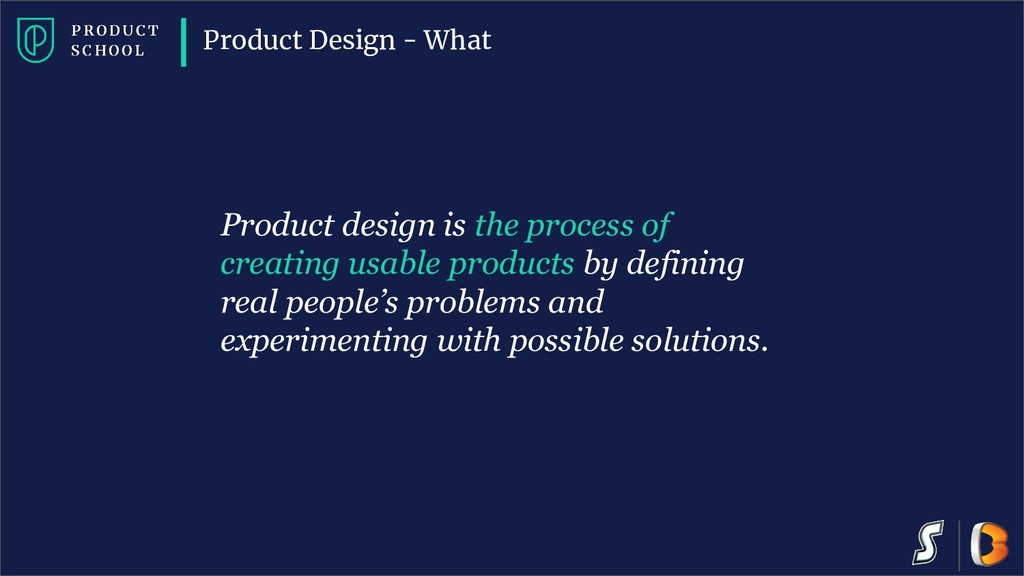 PRODUCT SCHOOL

Product Design - What

Product design is the process of creating usable products by defining real people's problems and experimenting with possible solutions.